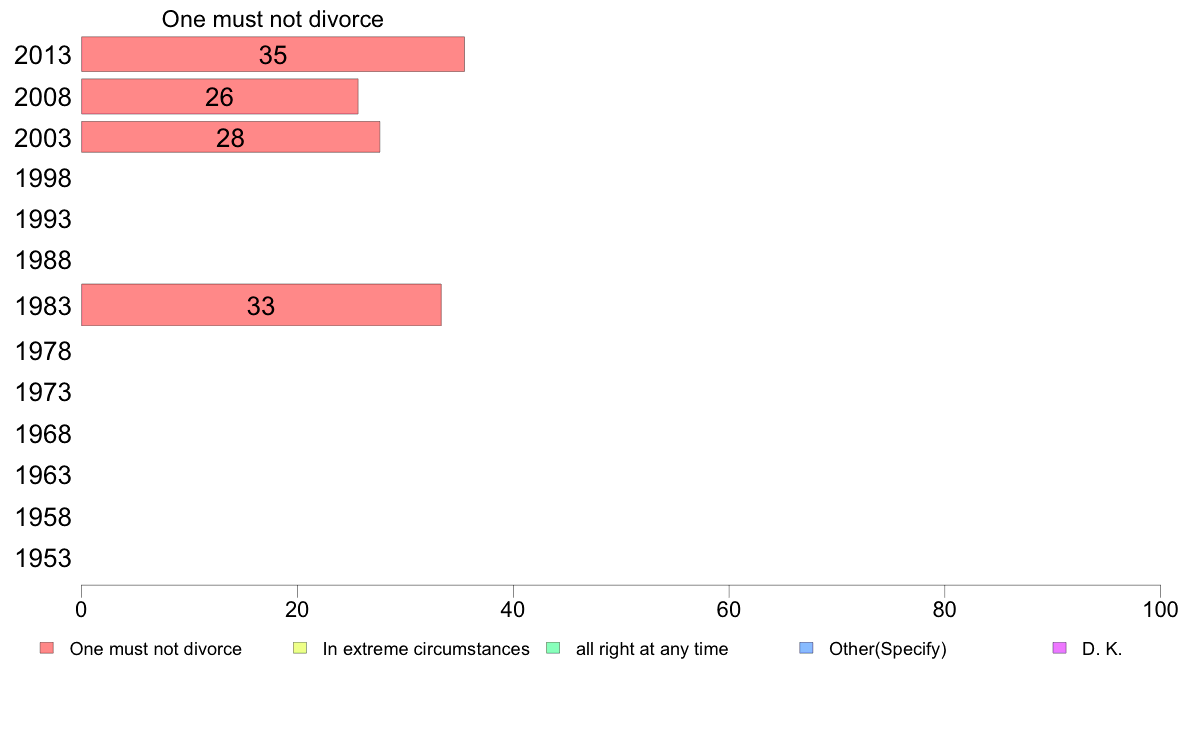 One must not divorce

2013 35
2008 26
2003 28
1998
1993
1988
1983 33
1978
1973
1968
1963
1958
1953

0 20 40 60 80 100

One must not divorce
In extreme circumstances
all right at any time
Other(Specify)
D. K.